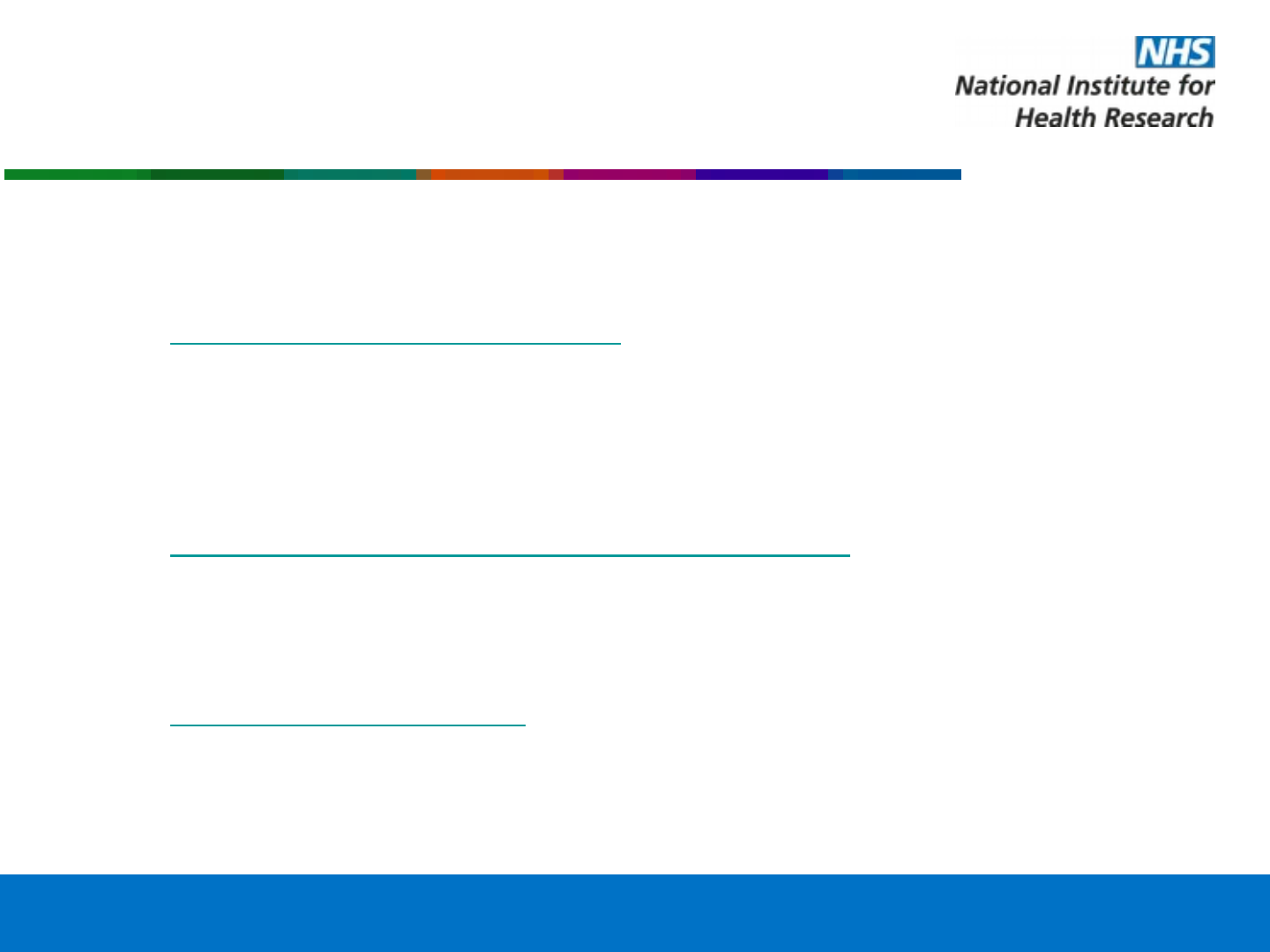 NHS
National Institute for
Health Research